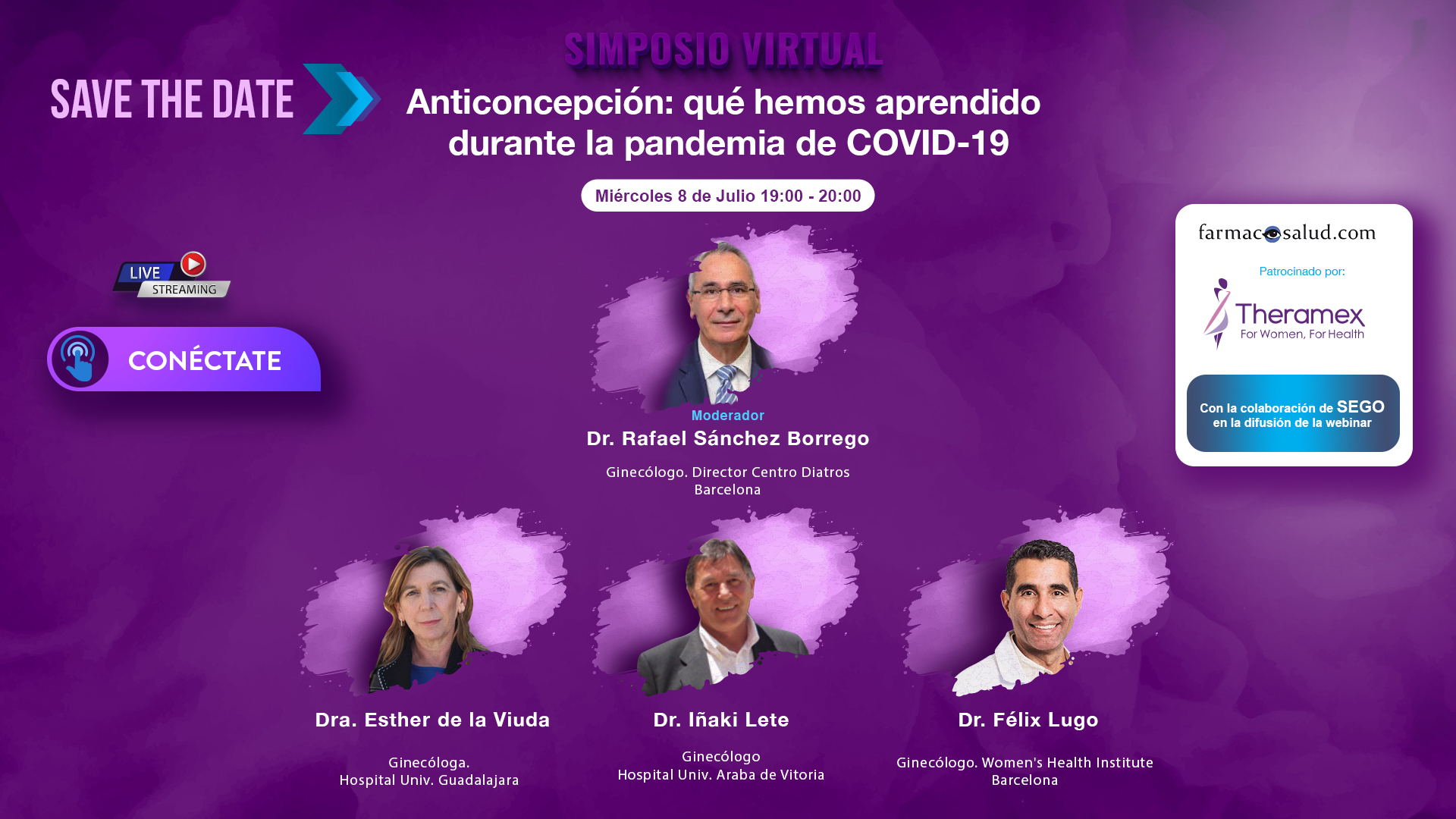 SIMPOSIO VIRTUAL

SAVE THE DATE

Anticoncepción: qué hemos aprendido durante la pandemia de COVID-19

Miércoles 8 de Julio 19:00 - 20:00

LIVE STREAMING

CONÉCTATE

Moderador
Dr. Rafael Sánchez Borrego

Ginecólogo. Director Centro Diatros
Barcelona

farmacosalud.com

Patrocinado por:

Theramex
For Women, For Health

Con la colaboración de SEGO en la difusión de la webinar

Dra. Esther de la Viuda

Ginecóloga.
Hospital Univ. Guadalajara

Dr. Iñaki Lete

Ginecólogo
Hospital Univ. Araba de Vitoria

Dr. Félix Lugo

Ginecólogo. Women's Health Institute
Barcelona